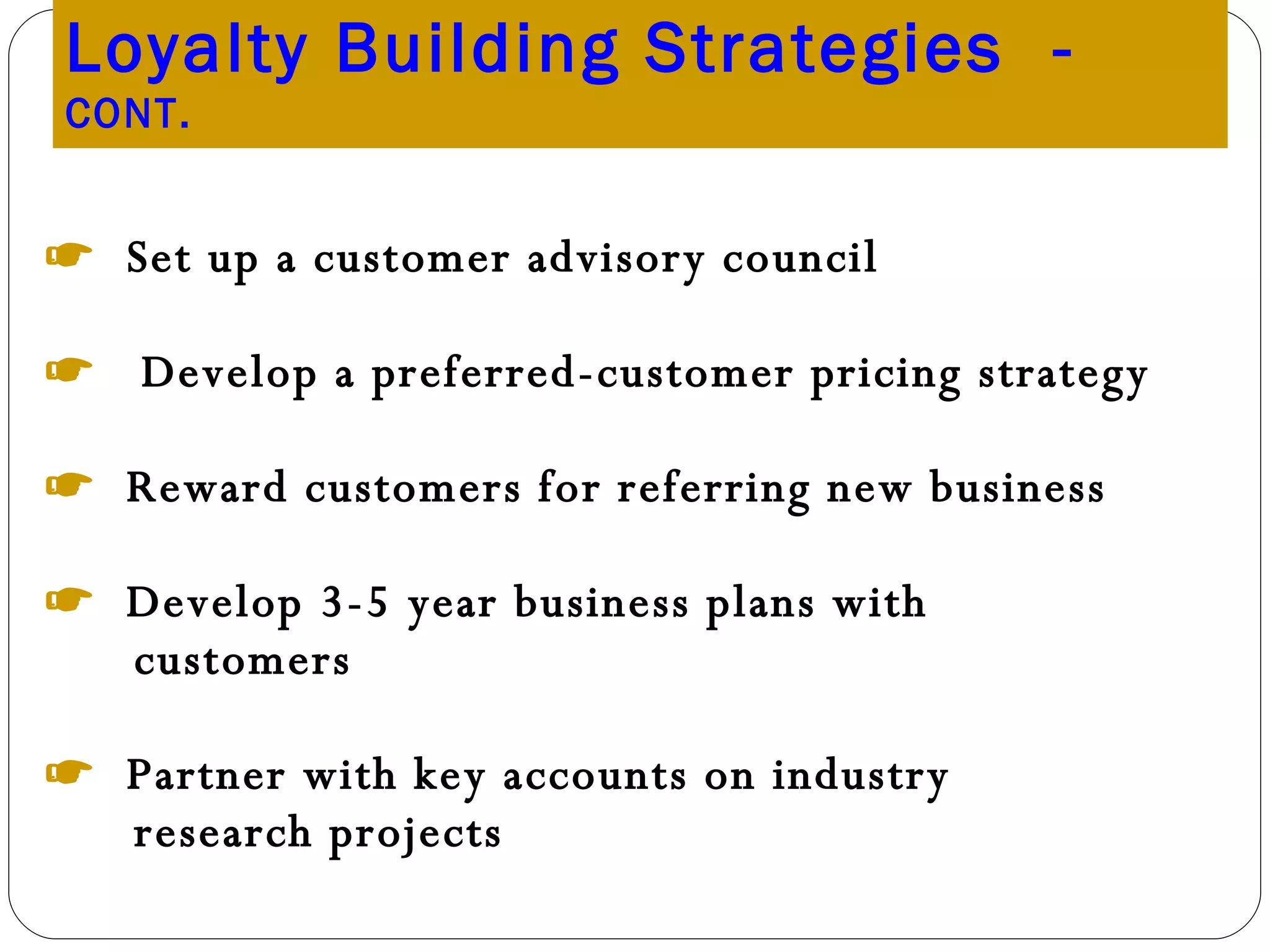 Loyalty Building Strategies - CONT.

☛ Set up a customer advisory council

☛ Develop a preferred-customer pricing strategy

☛ Reward customers for referring new business

☛ Develop 3-5 year business plans with customers

☛ Partner with key accounts on industry research projects